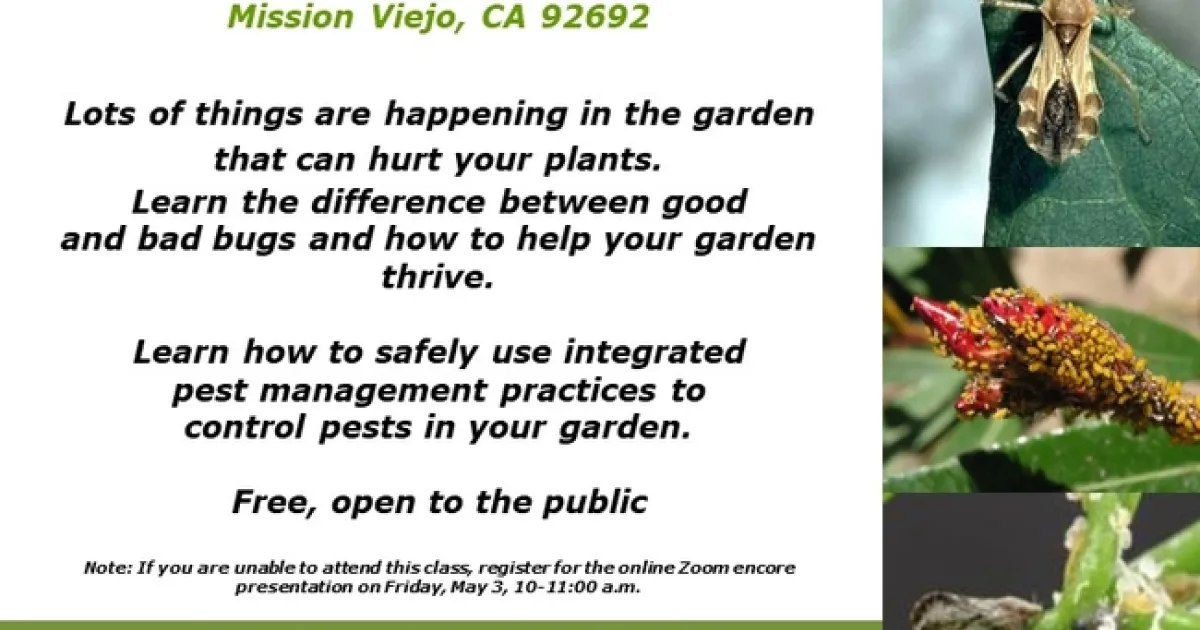 Mission Viejo, CA 92692

Lots of things are happening in the garden that can hurt your plants. Learn the difference between good and bad bugs and how to help your garden thrive.

Learn how to safely use integrated pest management practices to control pests in your garden.

Free, open to the public

Note: If you are unable to attend this class, register for the online Zoom encore presentation on Friday, May 3, 10-11:00 a.m.